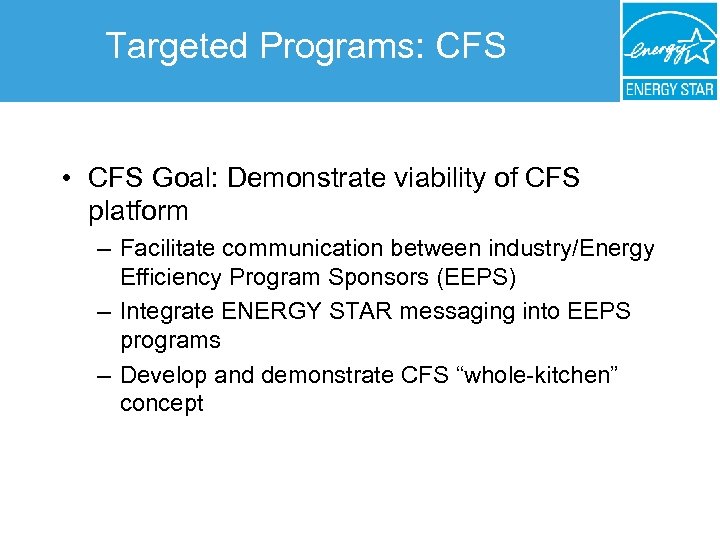 Targeted Programs: CFS

energy

ENERGY STAR

• CFS Goal: Demonstrate viability of CFS platform

– Facilitate communication between industry/Energy Efficiency Program Sponsors (EEPS)

– Integrate ENERGY STAR messaging into EEPS programs

– Develop and demonstrate CFS “whole-kitchen” concept